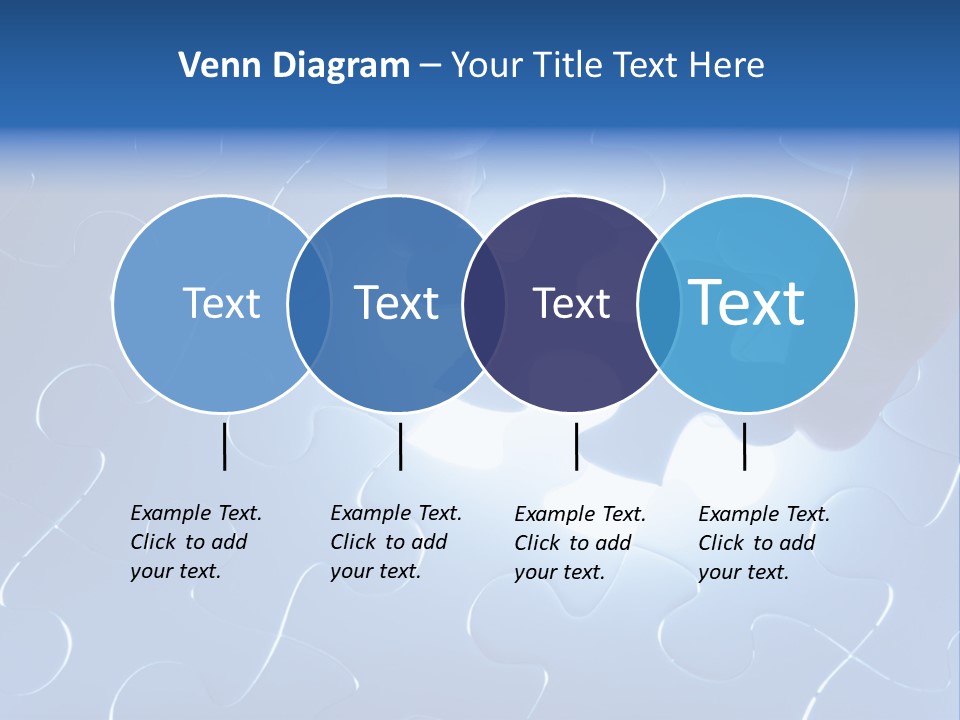 Venn Diagram – Your Title Text Here

Text

Text

Text

Text

Example Text. Click to add your text.

Example Text. Click to add your text.

Example Text. Click to add your text.

Example Text. Click to add your text.